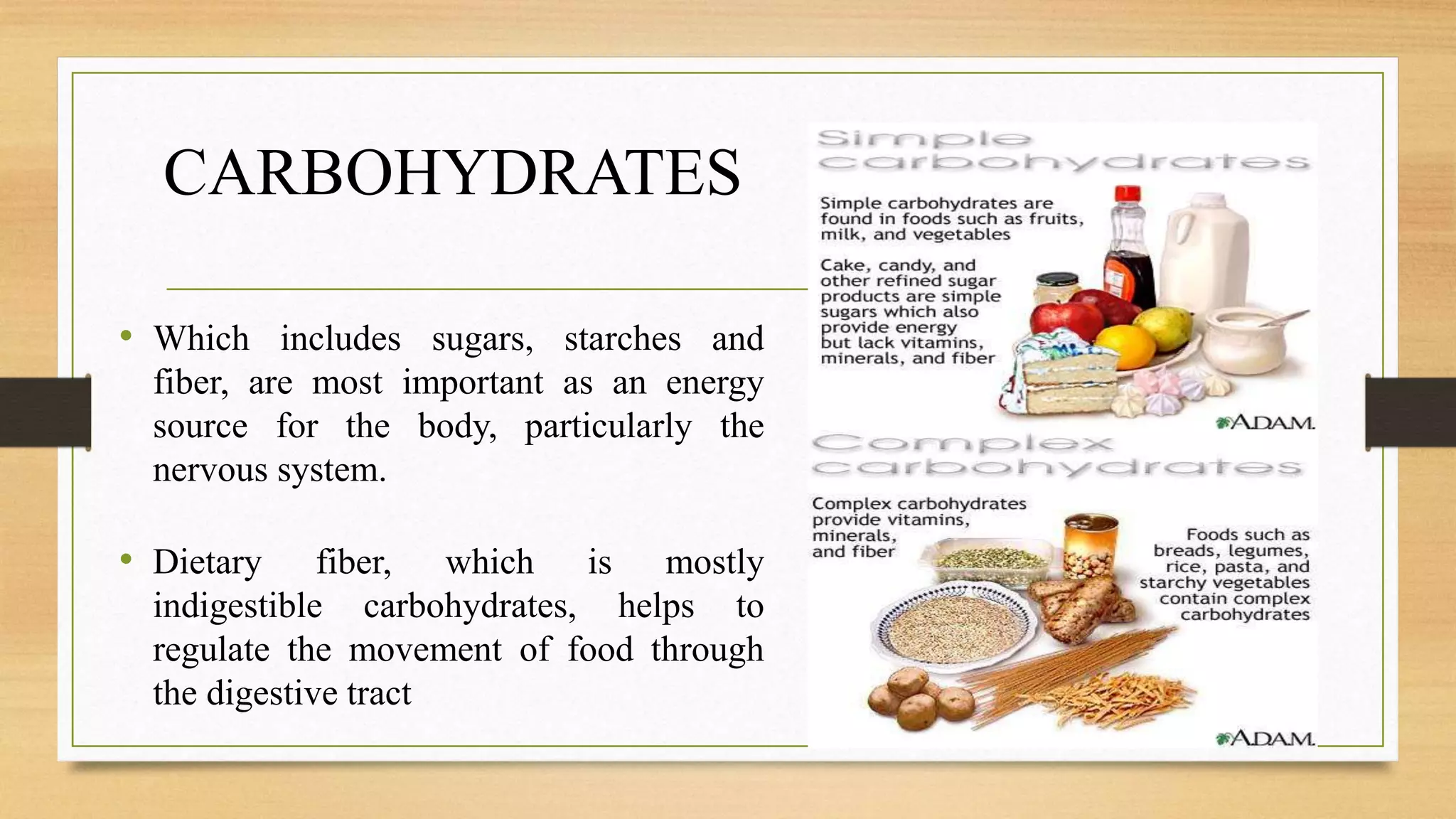 CARBOHYDRATES

• Which includes sugars, starches and fiber, are most important as an energy source for the body, particularly the nervous system.

• Dietary fiber, which is mostly indigestible carbohydrates, helps to regulate the movement of food through the digestive tract

Simple carbohydrates

Simple carbohydrates are found in foods such as fruits, milk, and vegetables

Cake, candy, and other refined sugar products are simple sugars which also provide energy but lack vitamins, minerals, and fiber

ADAM.

Complex carbohydrates

Complex carbohydrates provide vitamins, minerals, and fiber

Foods such as breads, legumes, rice, pasta, and starchy vegetables contain complex carbohydrates

ADAM.